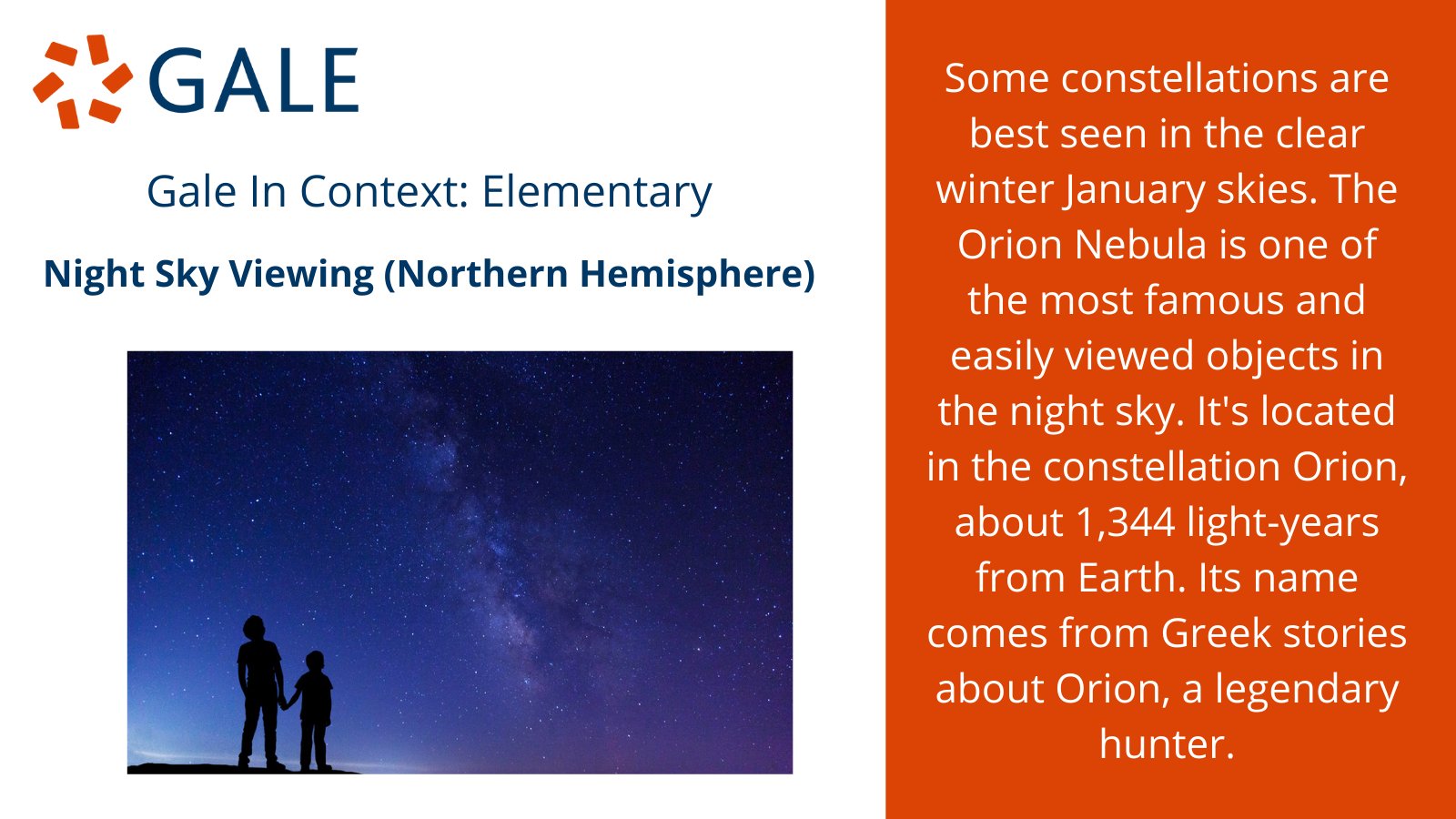 GALE

Gale In Context: Elementary

Night Sky Viewing (Northern Hemisphere)

Some constellations are best seen in the clear winter January skies. The Orion Nebula is one of the most famous and easily viewed objects in the night sky. It's located in the constellation Orion, about 1,344 light-years from Earth. Its name comes from Greek stories about Orion, a legendary hunter.